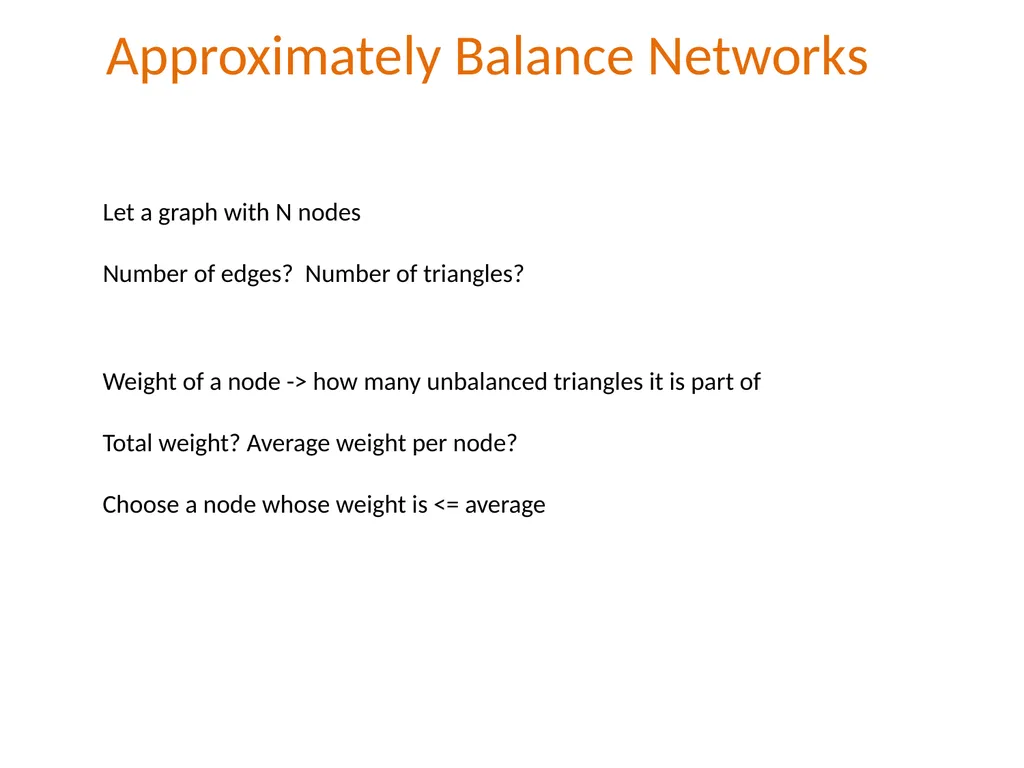 Approximately Balance Networks

Let a graph with N nodes

Number of edges?  Number of triangles?

Weight of a node -> how many unbalanced triangles it is part of

Total weight? Average weight per node?

Choose a node whose weight is <= average